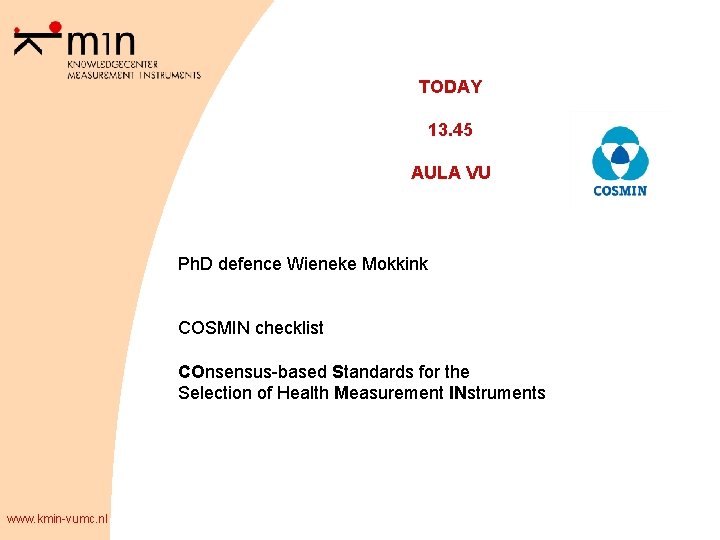 kmin
KNOWLEDGECENTER
MEASUREMENT INSTRUMENTS

TODAY

13.45

AULA VU

COSMIN

PhD defence Wieneke Mokkink

COSMIN checklist

COnsensus-based Standards for the
Selection of Health Measurement INstruments

www.kmin-vumc.nl